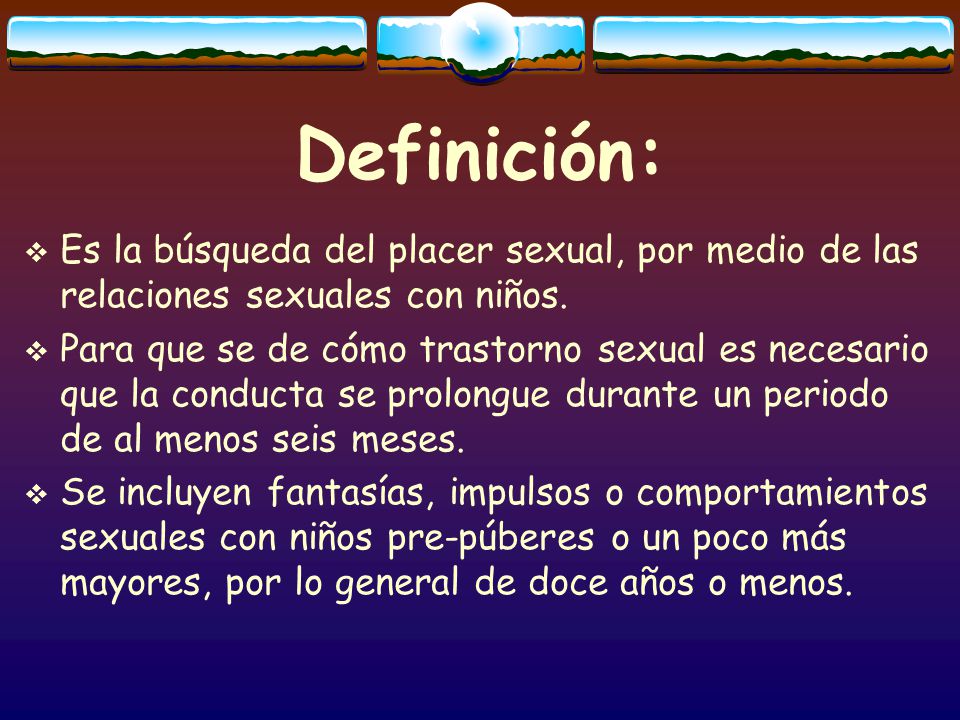 Definición:

❖ Es la búsqueda del placer sexual, por medio de las relaciones sexuales con niños.

❖ Para que se de cómo trastorno sexual es necesario que la conducta se prolongue durante un periodo de al menos seis meses.

❖ Se incluyen fantasías, impulsos o comportamientos sexuales con niños pre-púberes o un poco más mayores, por lo general de doce años o menos.